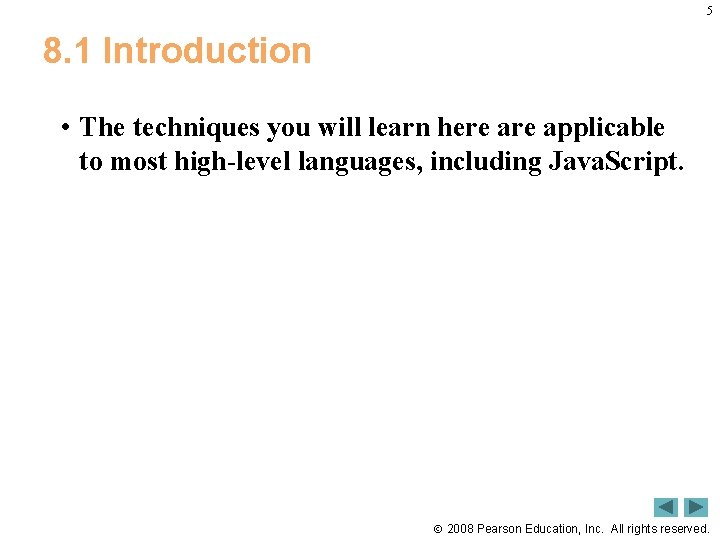 5

8.1 Introduction

• The techniques you will learn here are applicable to most high-level languages, including JavaScript.

© 2008 Pearson Education, Inc. All rights reserved.